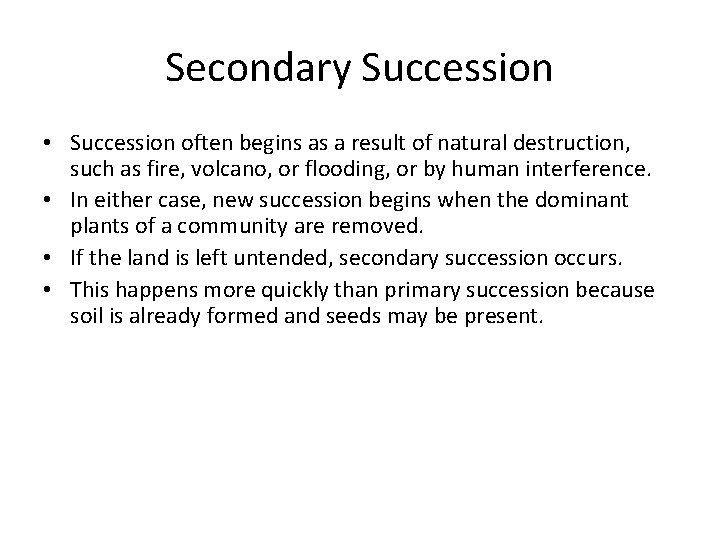 Secondary Succession

• Succession often begins as a result of natural destruction, such as fire, volcano, or flooding, or by human interference.
• In either case, new succession begins when the dominant plants of a community are removed.
• If the land is left untended, secondary succession occurs.
• This happens more quickly than primary succession because soil is already formed and seeds may be present.